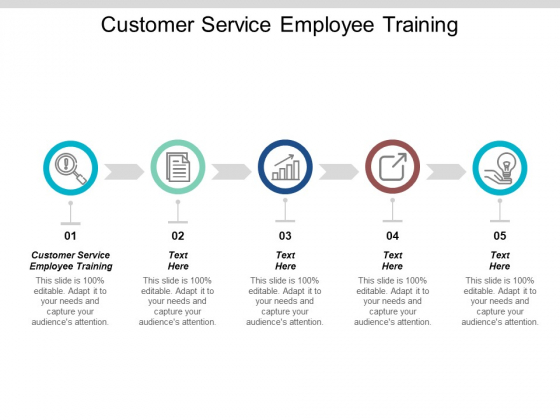 Customer Service Employee Training

01

Customer Service Employee Training

This slide is 100% editable. Adapt it to your needs and capture your audience's attention.

02

Text Here

This slide is 100% editable. Adapt it to your needs and capture your audience's attention.

03

Text Here

This slide is 100% editable. Adapt it to your needs and capture your audience's attention.

04

Text Here

This slide is 100% editable. Adapt it to your needs and capture your audience's attention.

05

Text Here

This slide is 100% editable. Adapt it to your needs and capture your audience's attention.